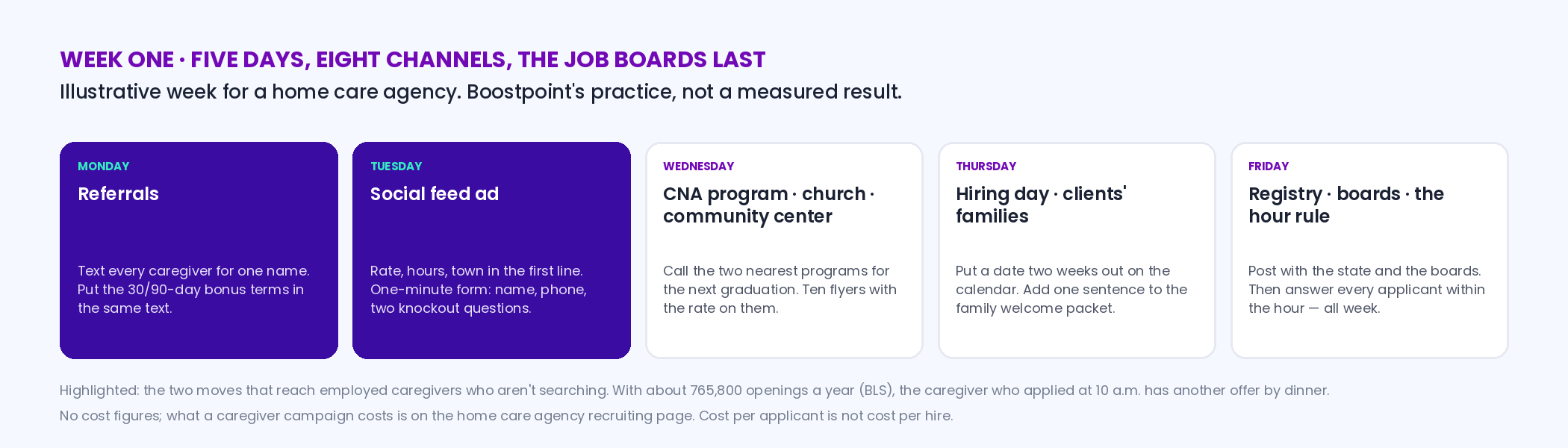 WEEK ONE · FIVE DAYS, EIGHT CHANNELS, THE JOB BOARDS LAST

Illustrative week for a home care agency. Boostpoint's practice, not a measured result.

MONDAY

Referrals

Text every caregiver for one name. Put the 30/90-day bonus terms in the same text.

TUESDAY

Social feed ad

Rate, hours, town in the first line. One-minute form: name, phone, two knockout questions.

WEDNESDAY

CNA program · church · community center

Call the two nearest programs for the next graduation. Ten flyers with the rate on them.

THURSDAY

Hiring day · clients' families

Put a date two weeks out on the calendar. Add one sentence to the family welcome packet.

FRIDAY

Registry · boards · the hour rule

Post with the state and the boards. Then answer every applicant within the hour — all week.

Highlighted: the two moves that reach employed caregivers who aren't searching. With about 765,800 openings a year (BLS), the caregiver who applied at 10 a.m. has another offer by dinner.

No cost figures; what a caregiver campaign costs is on the home care agency recruiting page. Cost per applicant is not cost per hire.